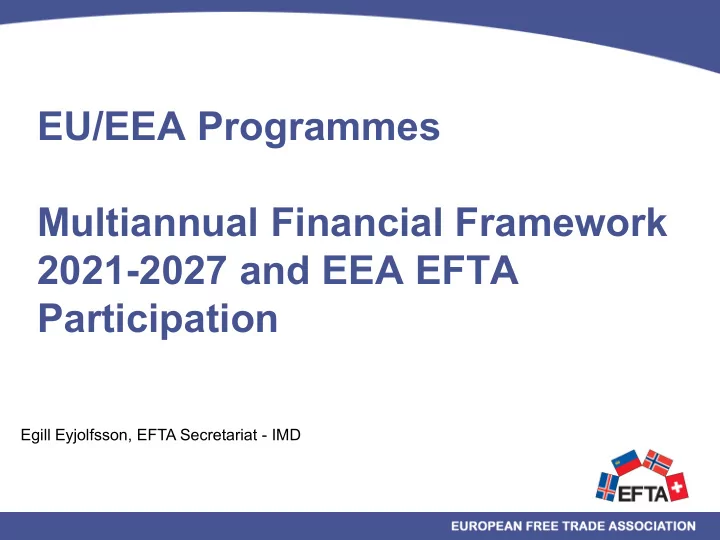 EU/EEA Programmes

Multiannual Financial Framework 2021-2027 and EEA EFTA Participation

Egill Eyjolfsson, EFTA Secretariat - IMD

EFTA

EUROPEAN FREE TRADE ASSOCIATION